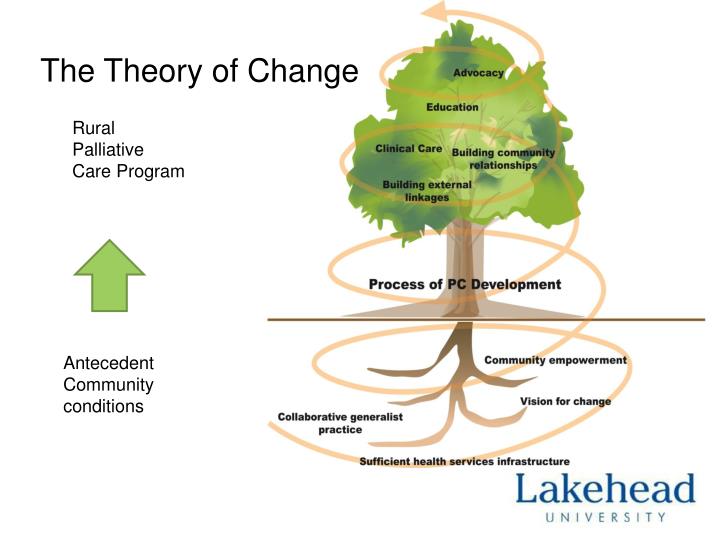 The Theory of Change

Rural
Palliative
Care Program

Antecedent
Community
conditions

Advocacy

Education

Clinical Care

Building community relationships

Building external linkages

Process of PC Development

Community empowerment

Vision for change

Collaborative generalist practice

Sufficient health services infrastructure

Lakehead
UNIVERSITY